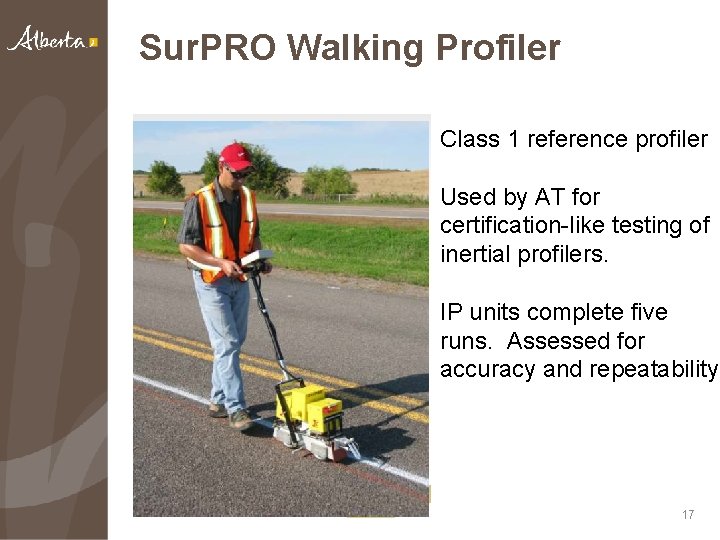 Alberta

SurPRO Walking Profiler

Class 1 reference profiler

Used by AT for certification-like testing of inertial profilers.

IP units complete five runs. Assessed for accuracy and repeatability

17